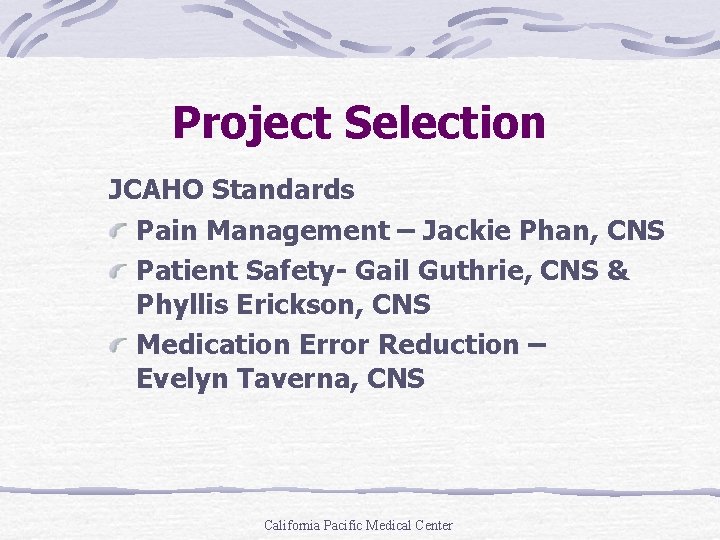 Project Selection

JCAHO Standards

Pain Management – Jackie Phan, CNS

Patient Safety- Gail Guthrie, CNS & Phyllis Erickson, CNS

Medication Error Reduction – Evelyn Taverna, CNS

California Pacific Medical Center